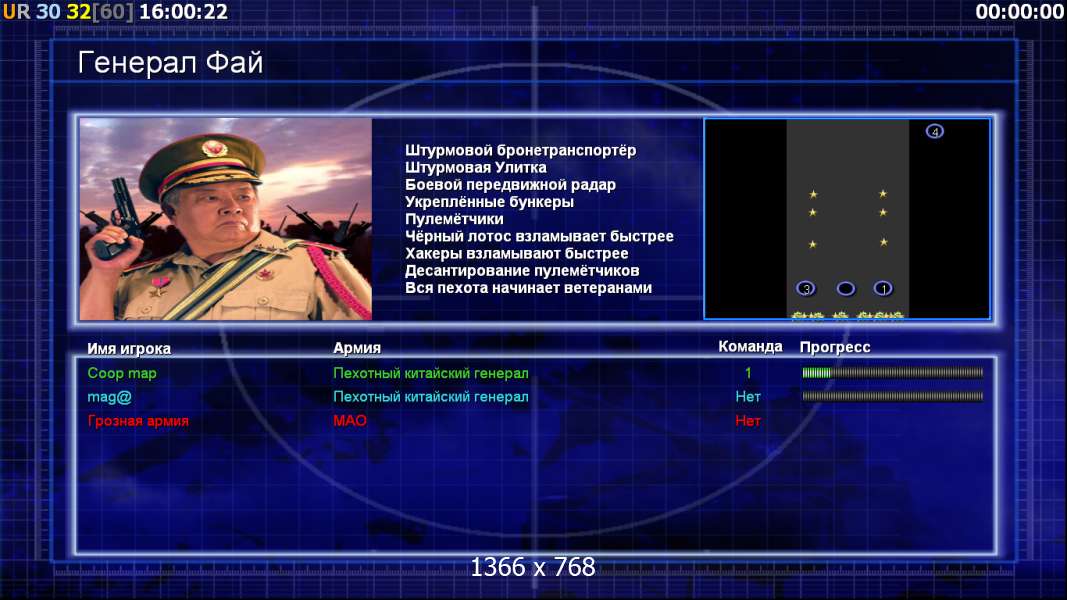 UR 30 32[60] 16:00:22

00:00:00

Генерал Фай

Штурмовой бронетранспортёр
Штурмовая Улитка
Боевой передвижной радар
Укреплённые бункеры
Пулемётчики
Чёрный лотос взламывает быстрее
Хакеры взламывают быстрее
Десантирование пулемётчиков
Вся пехота начинает ветеранами

4
3
1

| Имя игрока | Армия | Команда | Прогресс |
|---|---|---|---|
| Coop map | Пехотный китайский генерал | 1 | |
| mag@ | Пехотный китайский генерал | Нет | |
| Грозная армия | МАО | Нет | |

1366 x 768